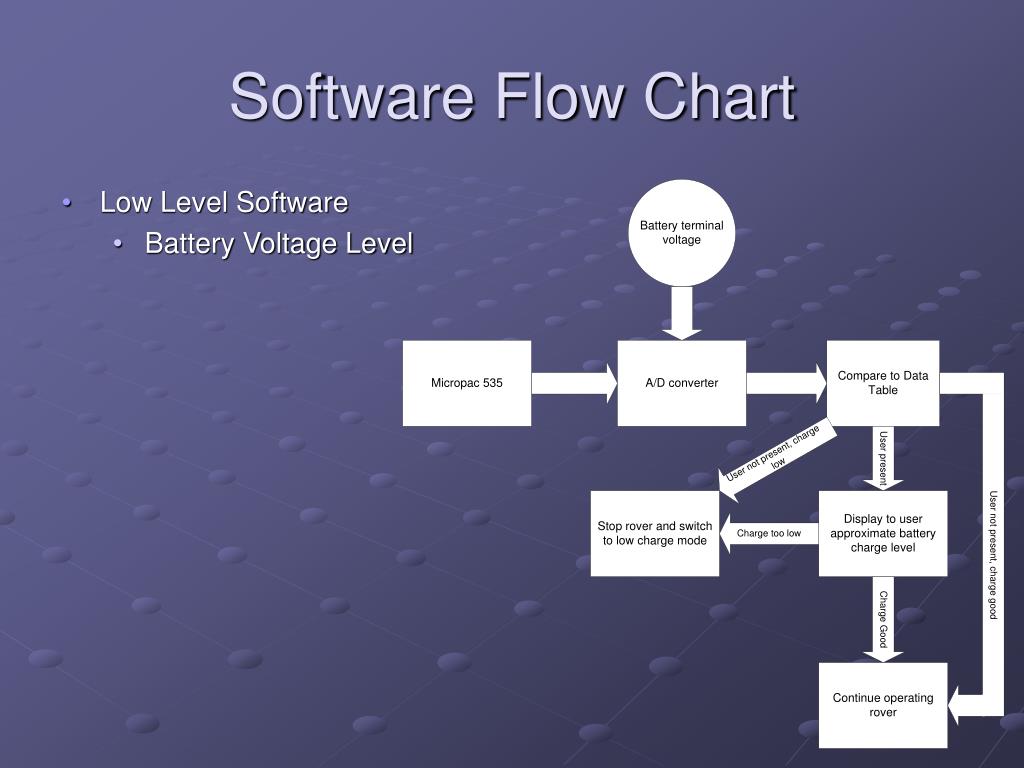 Software Flow Chart

• Low Level Software
  • Battery Voltage Level

Battery terminal voltage

Micropac 535

A/D converter

Compare to Data Table

User not present, charge low

User present

User not present, charge good

Stop rover and switch to low charge mode

Charge too low

Display to user approximate battery charge level

Charge Good

Continue operating rover